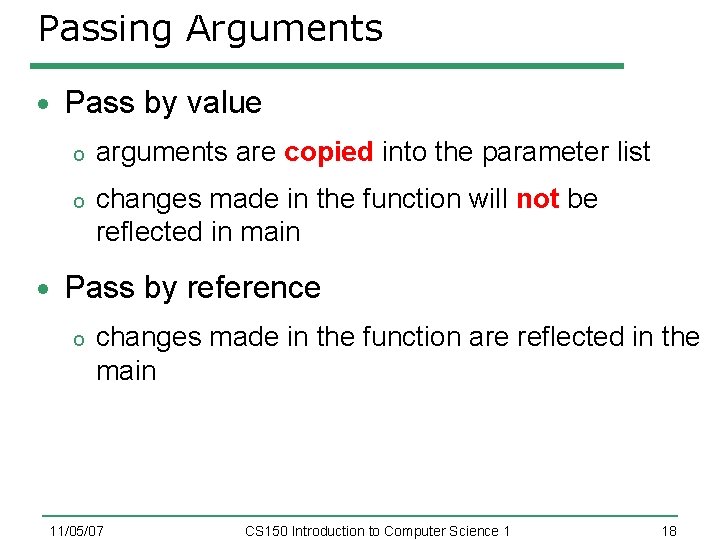 Passing Arguments

- Pass by value
  - arguments are copied into the parameter list
  - changes made in the function will not be reflected in main
- Pass by reference
  - changes made in the function are reflected in the main

11/05/07 CS150 Introduction to Computer Science 1 18